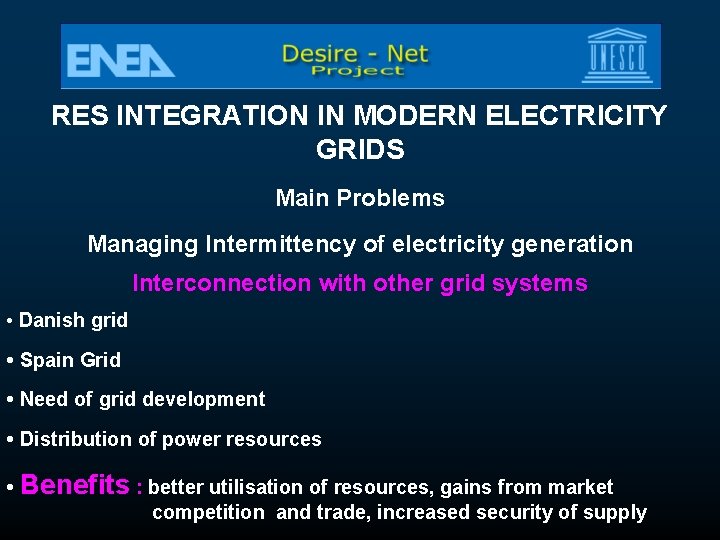 ENEA

Desire - Net
Project

UNESCO

RES INTEGRATION IN MODERN ELECTRICITY GRIDS

Main Problems

Managing Intermittency of electricity generation

Interconnection with other grid systems

• Danish grid

• Spain Grid

• Need of grid development

• Distribution of power resources

• Benefits : better utilisation of resources, gains from market competition and trade, increased security of supply